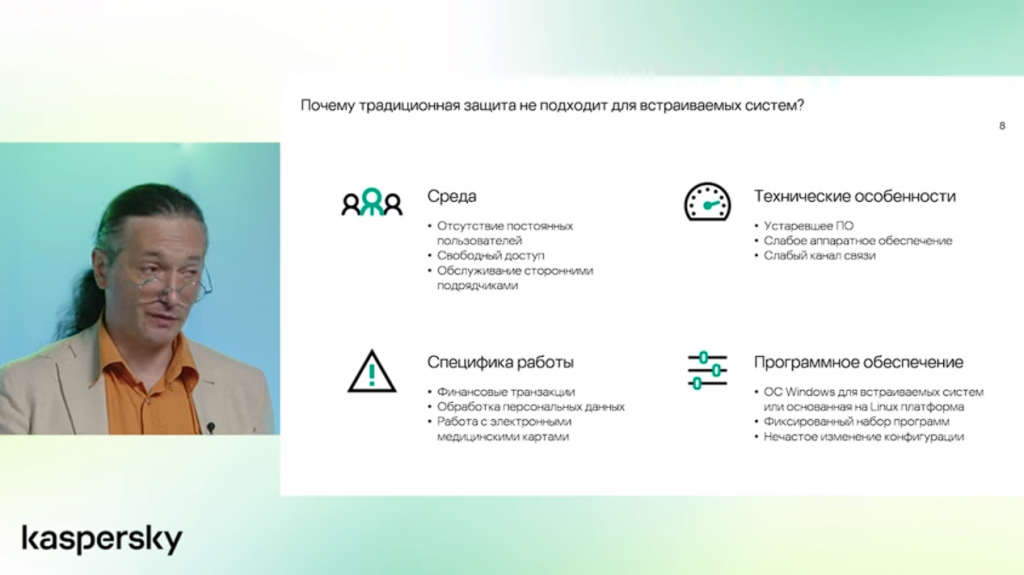 Почему традиционная защита не подходит для встраиваемых систем?

8

Среда

• Отсутствие постоянных пользователей
• Свободный доступ
• Обслуживание сторонними подрядчиками

Технические особенности

• Устаревшее ПО
• Слабое аппаратное обеспечение
• Слабый канал связи

Специфика работы

• Финансовые транзакции
• Обработка персональных данных
• Работа с электронными медицинскими картами

Программное обеспечение

• ОС Windows для встраиваемых систем или основанная на Linux платформа
• Фиксированный набор программ
• Нечастое изменение конфигурации

kaspersky